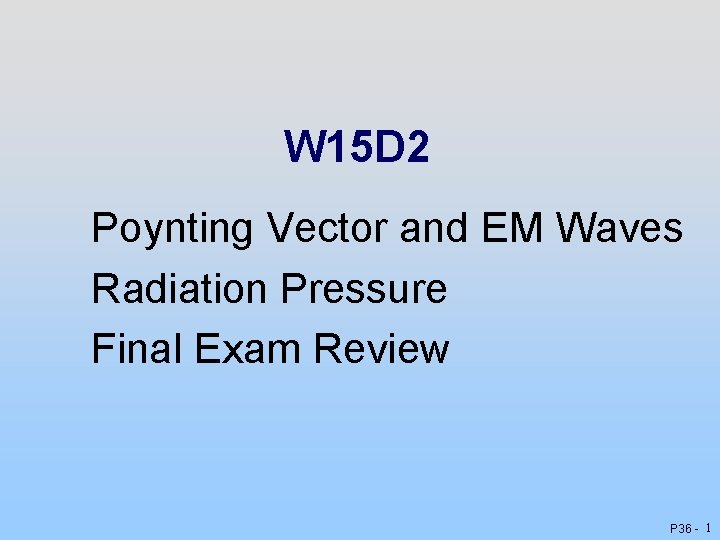 W15D2

Poynting Vector and EM Waves
Radiation Pressure
Final Exam Review

P36 - 1